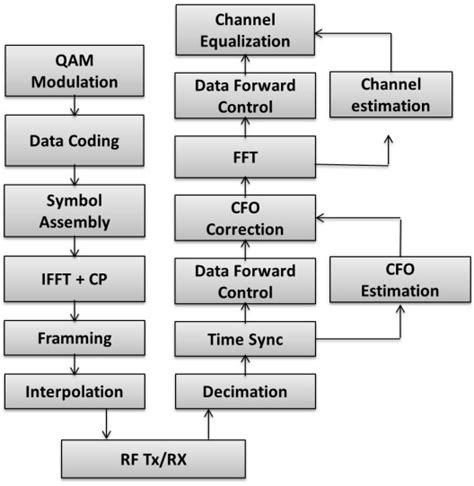 QAM Modulation

Data Coding

Symbol Assembly

IFFT + CP

Framming

Interpolation

RF Tx/RX

Decimation

Time Sync

Data Forward Control

CFO Correction

FFT

Data Forward Control

Channel Equalization

Channel estimation

CFO Estimation